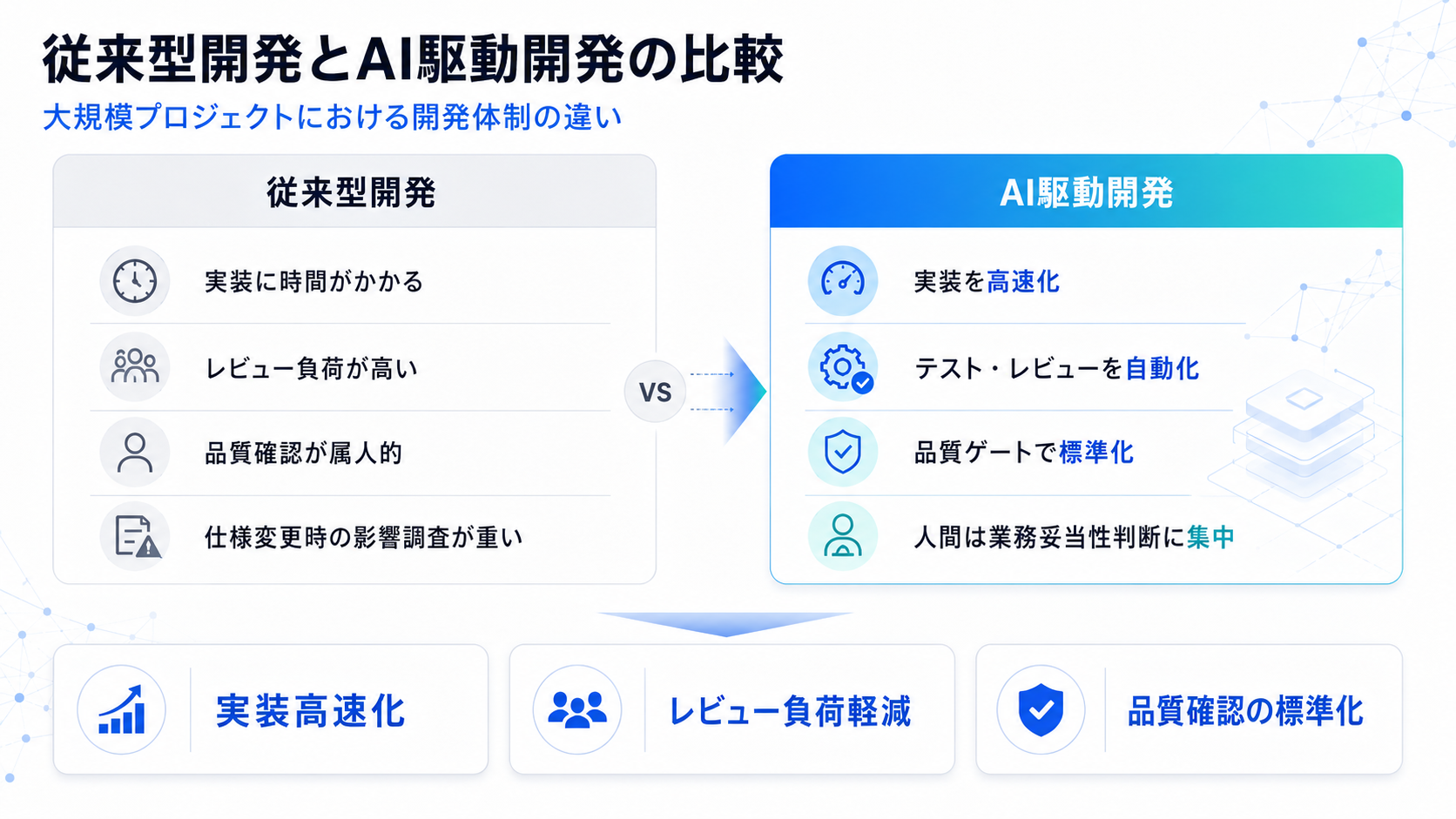 従来型開発とAI駆動開発の比較
大規模プロジェクトにおける開発体制の違い

従来型開発

実装に時間がかかる

レビュー負荷が高い

品質確認が属人的

仕様変更時の影響調査が重い

VS

AI駆動開発

実装を高速化

テスト・レビューを自動化

品質ゲートで標準化

人間は業務妥当性判断に集中

実装高速化

レビュー負荷軽減

品質確認の標準化